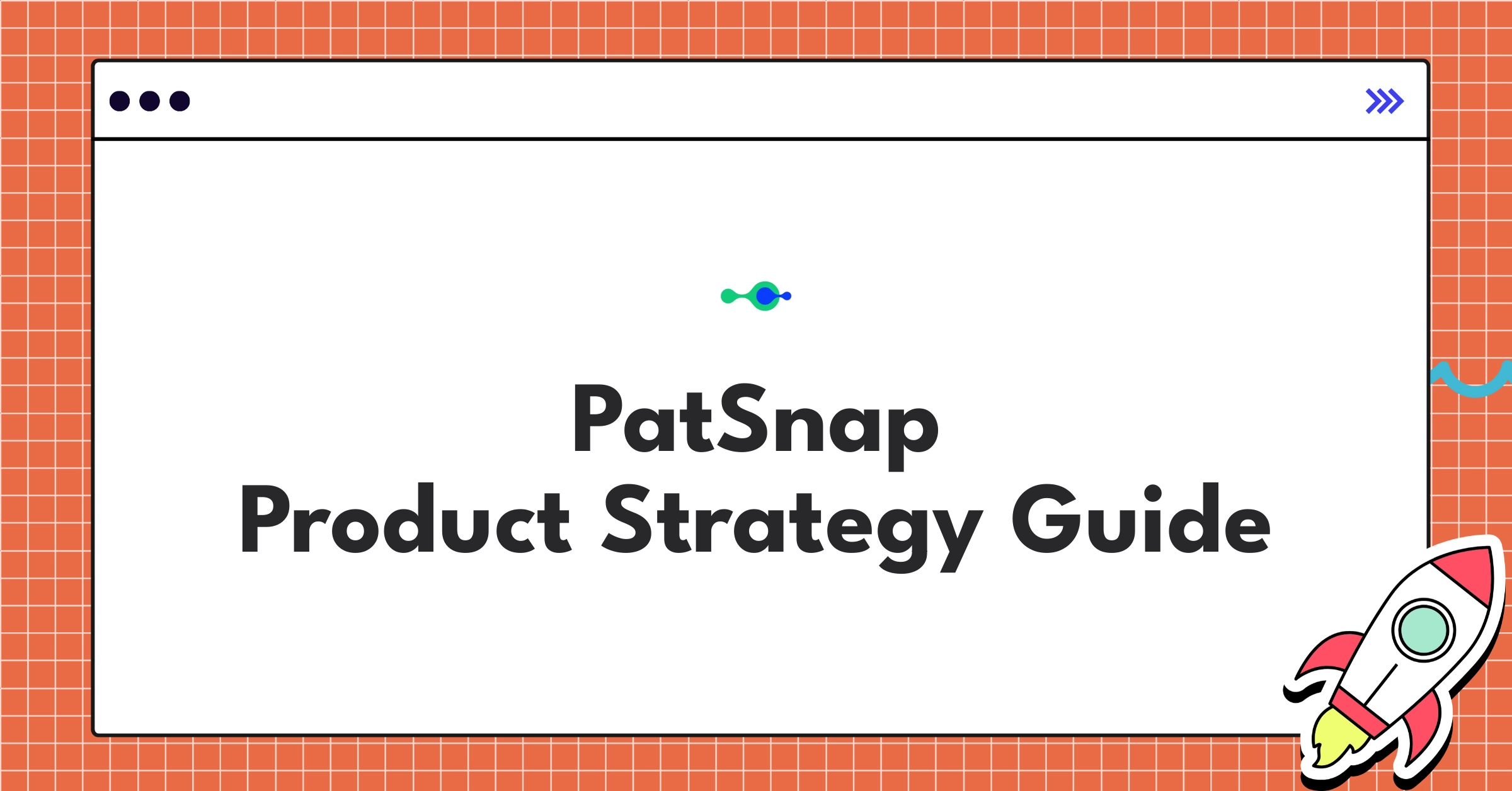 PatSnap
Product Strategy Guide